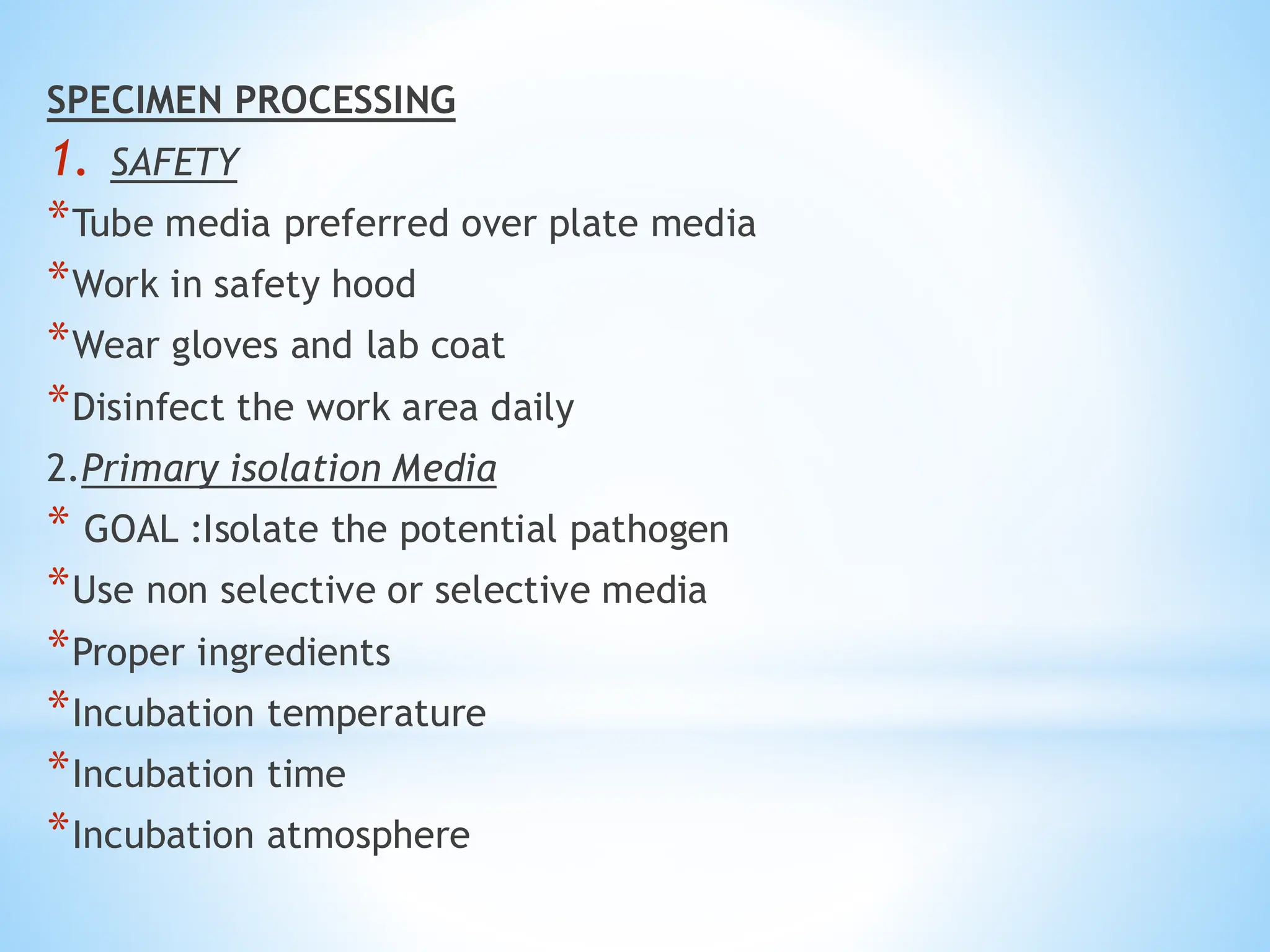 SPECIMEN PROCESSING

1. SAFETY

*Tube media preferred over plate media

*Work in safety hood

*Wear gloves and lab coat

*Disinfect the work area daily

2.Primary isolation Media

* GOAL :Isolate the potential pathogen

*Use non selective or selective media

*Proper ingredients

*Incubation temperature

*Incubation time

*Incubation atmosphere